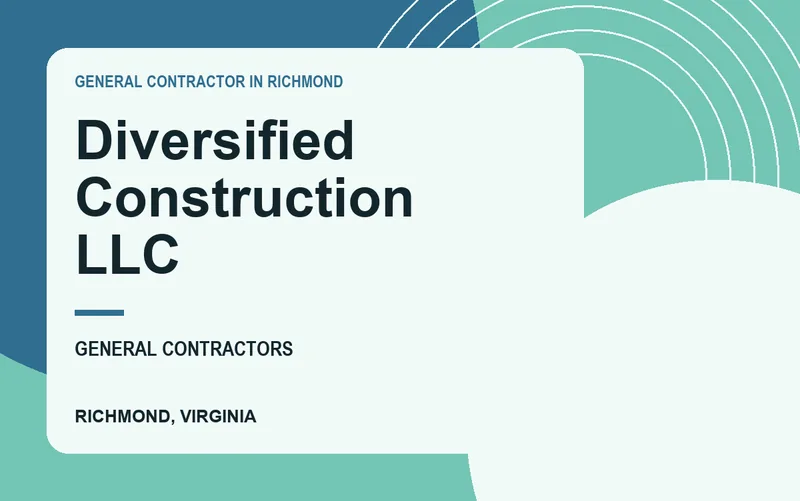 GENERAL CONTRACTOR IN RICHMOND

Diversified Construction LLC

GENERAL CONTRACTORS

RICHMOND, VIRGINIA